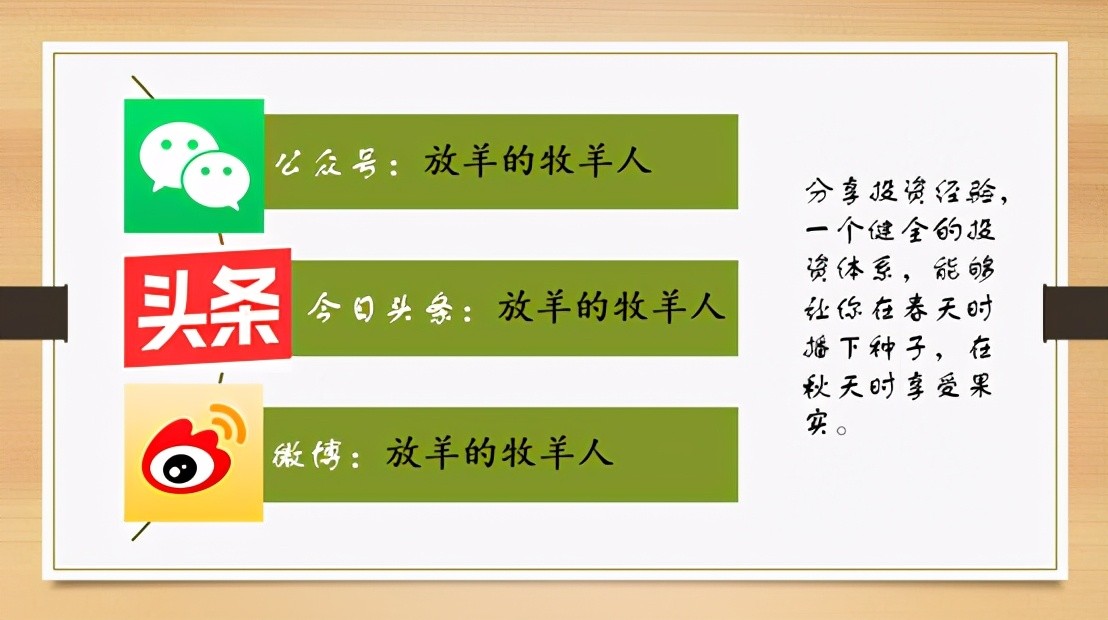 公众号：放羊的牧羊人

头条

今日头条：放羊的牧羊人

微博：放羊的牧羊人

分享投资经验，一个健全的投资体系，能够让你在春天时播下种子，在秋天时享受果实。